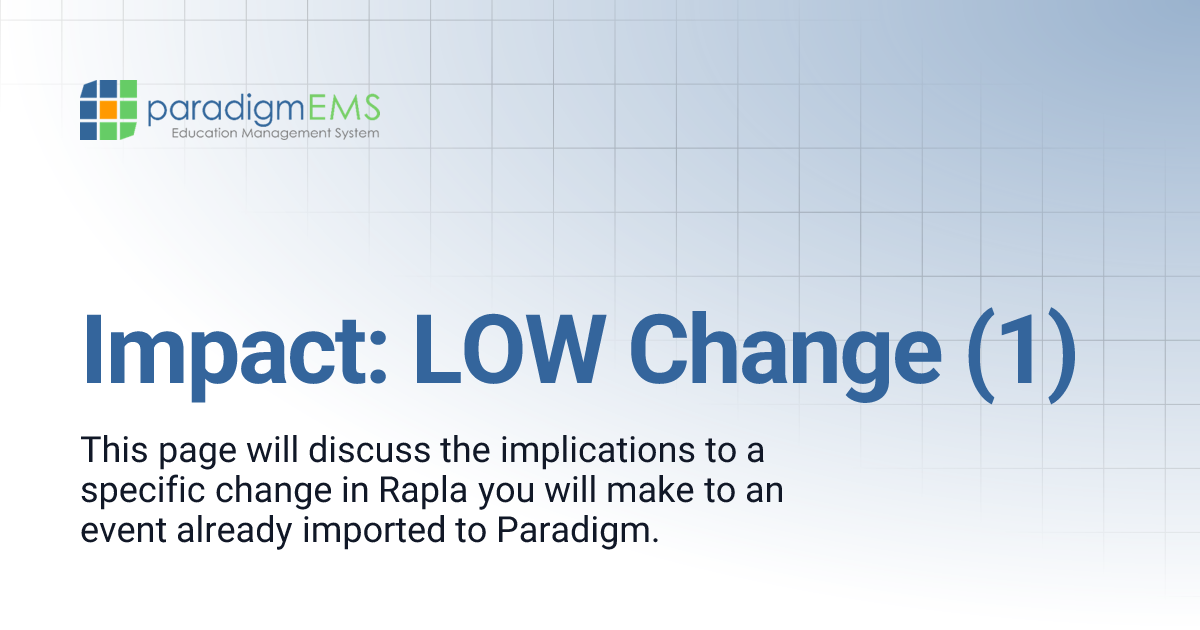 paradigmEMS
Education Management System

Impact: LOW Change (1)

This page will discuss the implications to a specific change in Rapla you will make to an event already imported to Paradigm.